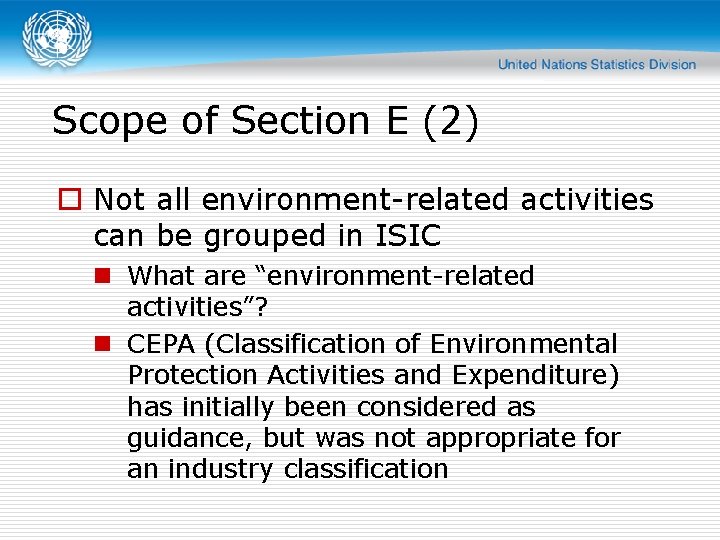 United Nations Statistics Division

Scope of Section E (2)

Not all environment-related activities can be grouped in ISIC

What are “environment-related activities”?

CEPA (Classification of Environmental Protection Activities and Expenditure) has initially been considered as guidance, but was not appropriate for an industry classification